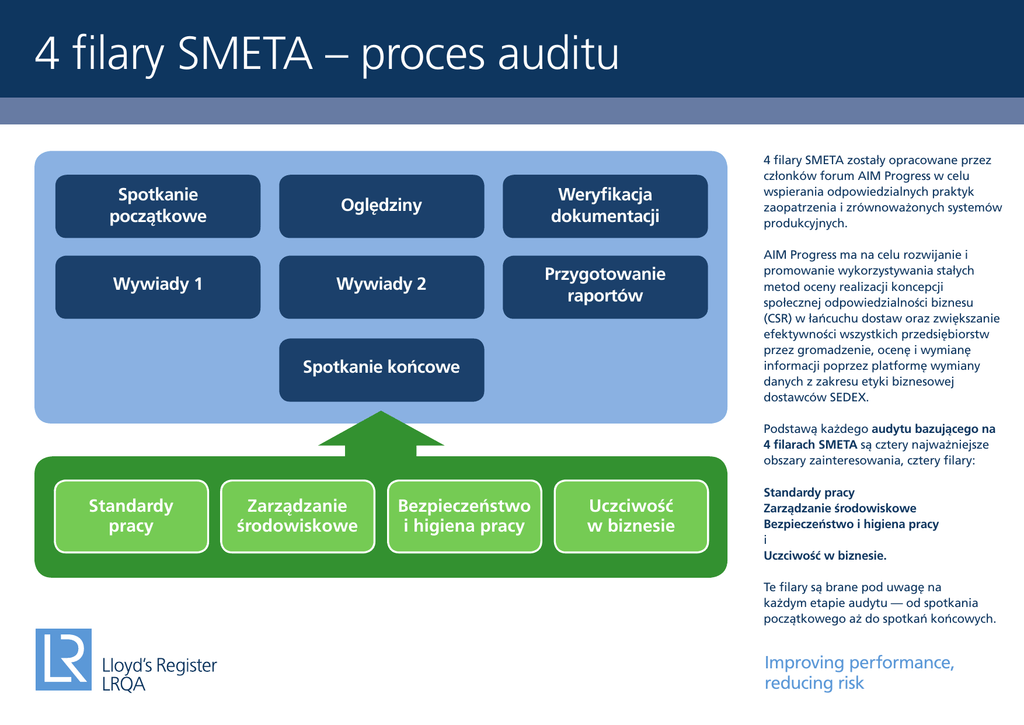 4 filary SMETA – proces auditu

Spotkanie początkowe

Oględziny

Weryfikacja dokumentacji

Wywiady 1

Wywiady 2

Przygotowanie raportów

Spotkanie końcowe

Standardy pracy

Zarządzanie środowiskowe

Bezpieczeństwo i higiena pracy

Uczciwość w biznesie

4 filary SMETA zostały opracowane przez członków forum AIM Progress w celu wspierania odpowiedzialnych praktyk zaopatrzenia i zrównoważonych systemów produkcyjnych.

AIM Progress ma na celu rozwijanie i promowanie wykorzystywania stałych metod oceny realizacji koncepcji społecznej odpowiedzialności biznesu (CSR) w łańcuchu dostaw oraz zwiększanie efektywności wszystkich przedsiębiorstw przez gromadzenie, ocenę i wymianę informacji poprzez platformę wymiany danych z zakresu etyki biznesowej dostawców SEDEX.

Podstawą każdego audytu bazującego na 4 filarach SMETA są cztery najważniejsze obszary zainteresowania, cztery filary:

Standardy pracy
Zarządzanie środowiskowe
Bezpieczeństwo i higiena pracy
i
Uczciwość w biznesie.

Te filary są brane pod uwagę na każdym etapie audytu — od spotkania początkowego aż do spotkań końcowych.

LR
Lloyd's Register
LRQA

Improving performance, reducing risk